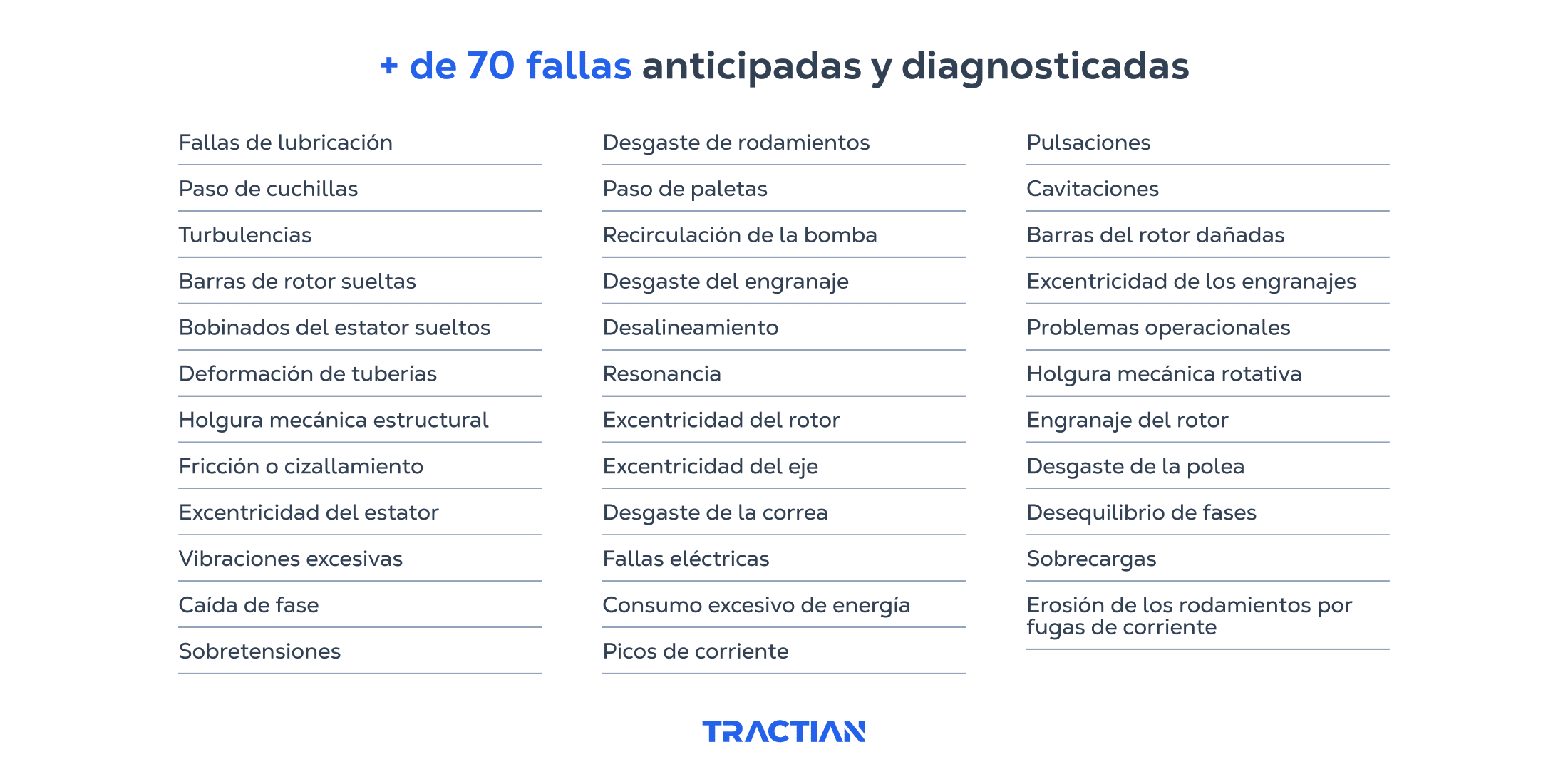 + de 70 fallas anticipadas y diagnosticadas

Fallas de lubricación
Paso de cuchillas
Turbulencias
Barras de rotor sueltas
Bobinados del estator sueltos
Deformación de tuberías
Holgura mecánica estructural
Fricción o cizallamiento
Excentricidad del estator
Vibraciones excesivas
Caída de fase
Sobretensiones

Desgaste de rodamientos
Paso de paletas
Recirculación de la bomba
Desgaste del engranaje
Desalineamiento
Resonancia
Excentricidad del rotor
Excentricidad del eje
Desgaste de la correa
Fallas eléctricas
Consumo excesivo de energía
Picos de corriente

Pulsaciones
Cavitaciones
Barras del rotor dañadas
Excentricidad de los engranajes
Problemas operacionales
Holgura mecánica rotativa
Engranaje del rotor
Desgaste de la polea
Desequilibrio de fases
Sobrecargas
Erosión de los rodamientos por fugas de corriente

TRACTIAN